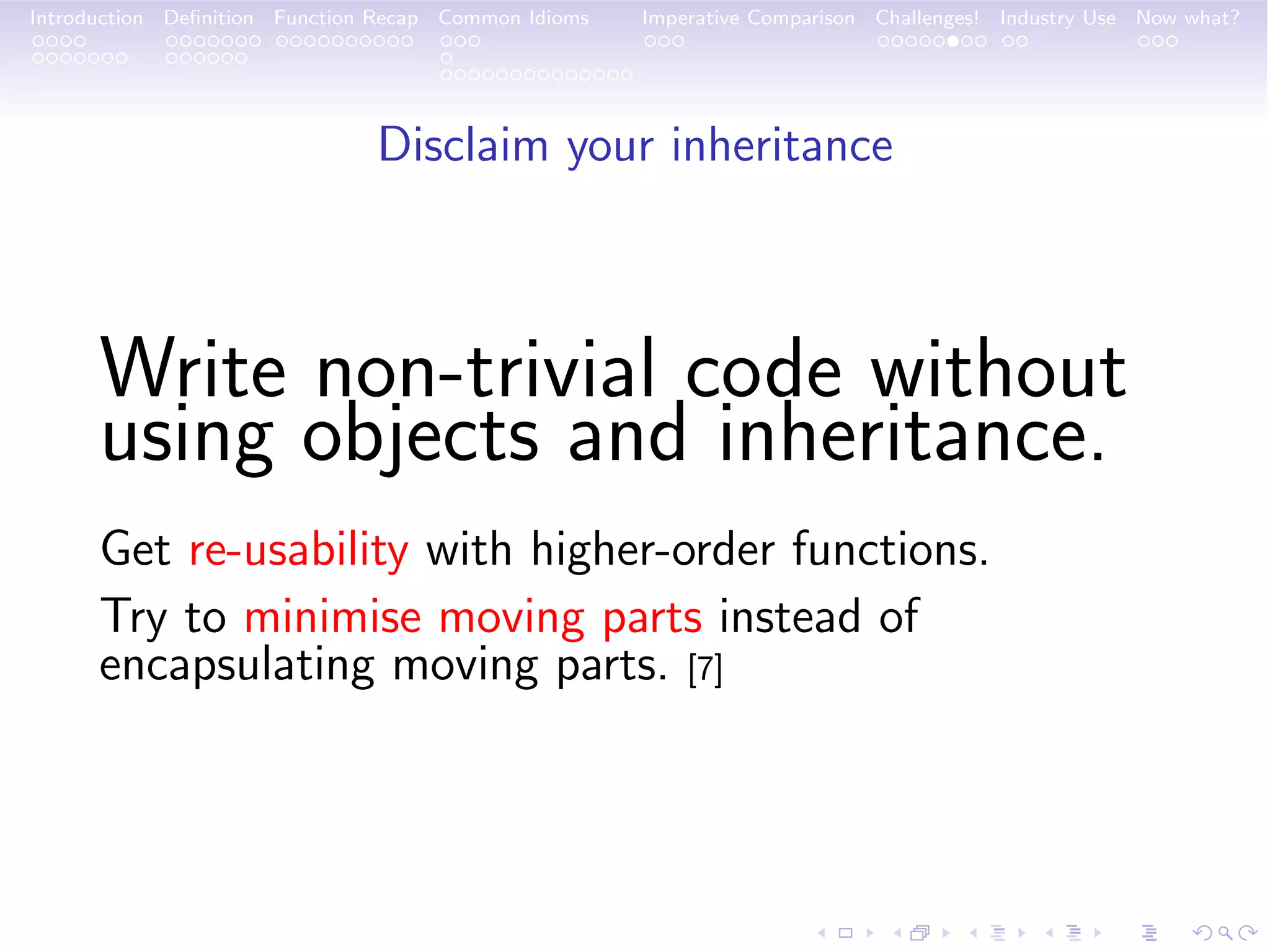 Introduction Definition Function Recap Common Idioms Imperative Comparison Challenges! Industry Use Now what?

Disclaim your inheritance

Write non-trivial code without using objects and inheritance.

Get re-usability with higher-order functions.

Try to minimise moving parts instead of encapsulating moving parts. [7]